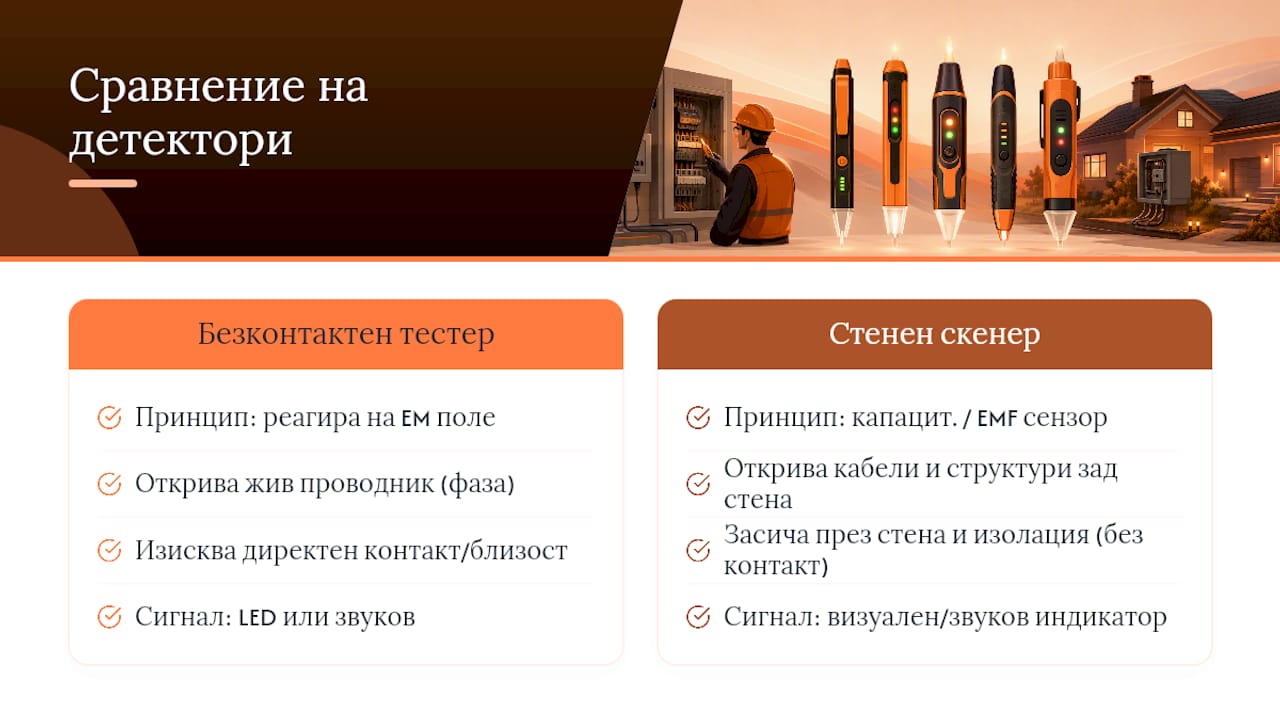 Сравнение на детектори

Безконтактен тестер

Принцип: реагира на EM поле

Открива жив проводник (фаза)

Изисква директен контакт/близост

Сигнал: LED или звуков

Стенен скенер

Принцип: капацит. / EMF сензор

Открива кабели и структури зад стена

Засича през стена и изолация (без контакт)

Сигнал: визуален/звуков индикатор